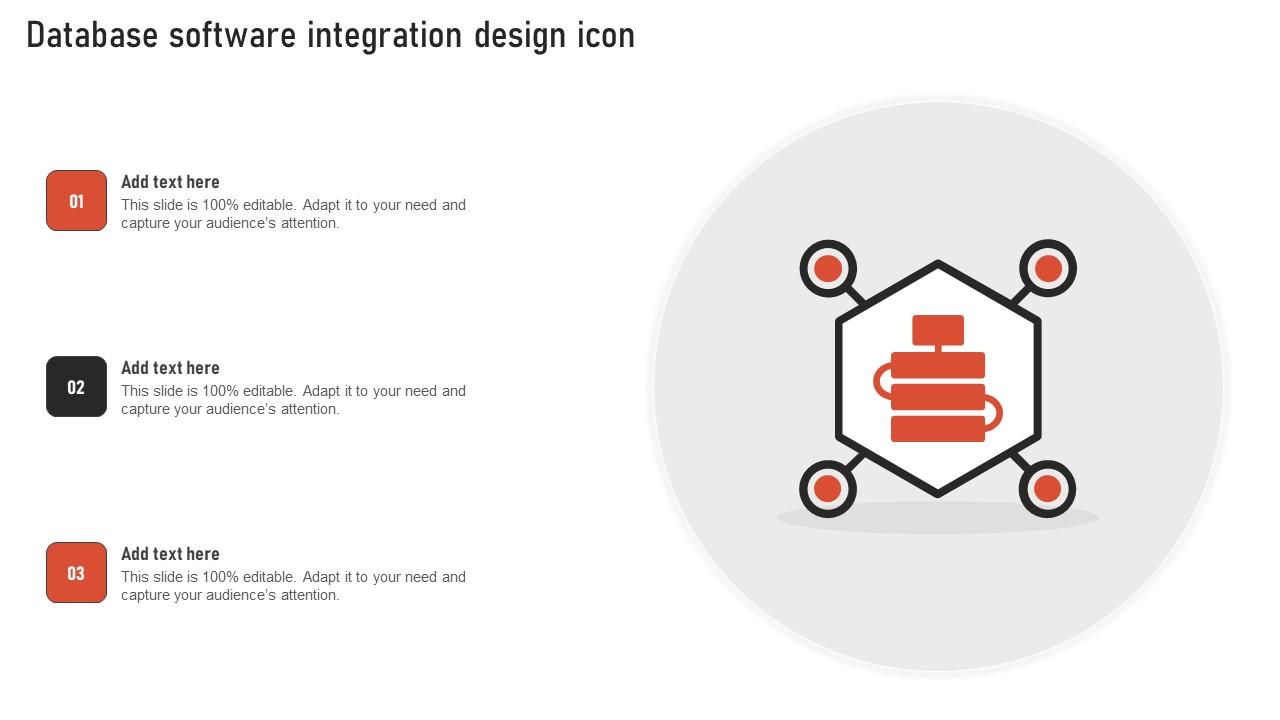 Database software integration design icon

01

Add text here

This slide is 100% editable. Adapt it to your need and capture your audience's attention.

02

Add text here

This slide is 100% editable. Adapt it to your need and capture your audience's attention.

03

Add text here

This slide is 100% editable. Adapt it to your need and capture your audience's attention.